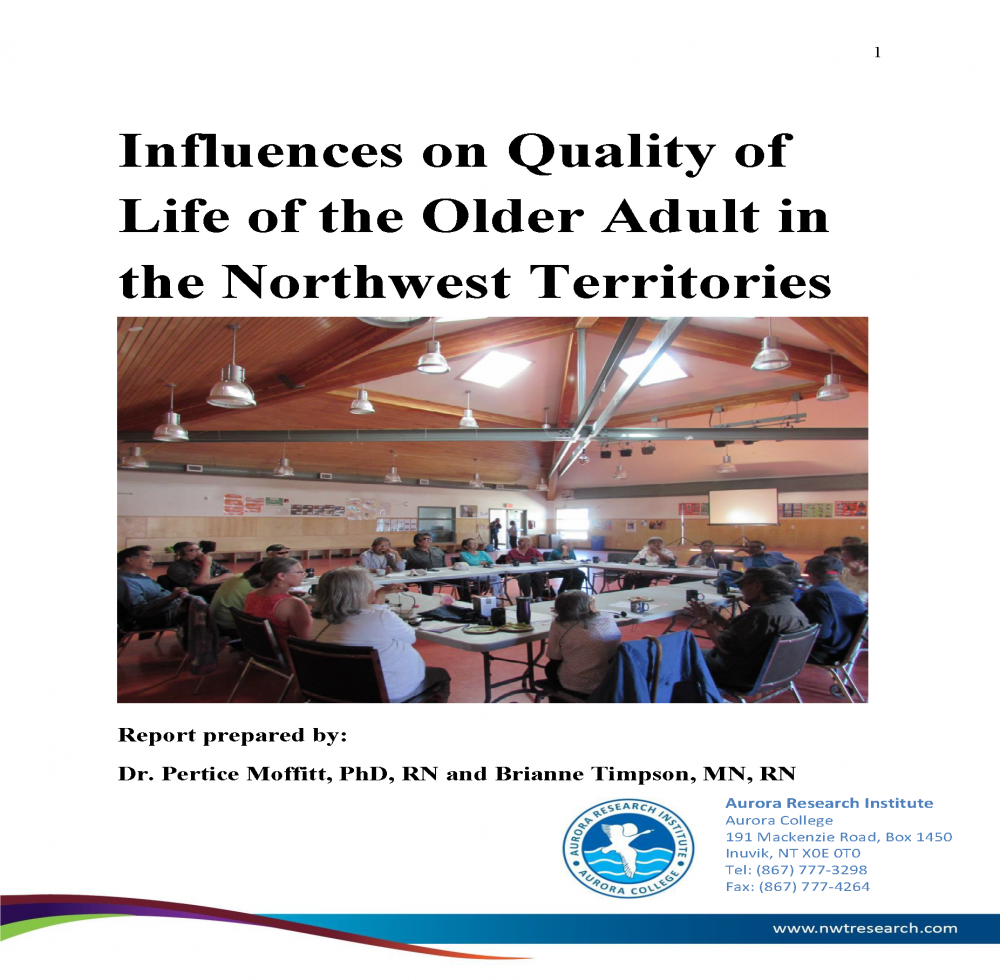 1

Influences on Quality of Life of the Older Adult in the Northwest Territories

Report prepared by:

Dr. Pertice Moffitt, PhD, RN and Brianne Timpson, MN, RN

AURORA RESEARCH INSTITUTE
AURORA COLLEGE

Aurora Research Institute
Aurora College
191 Mackenzie Road, Box 1450
Inuvik, NT X0E 0T0
Tel: (867) 777-3298
Fax: (867) 777-4264

www.nwtresearch.com